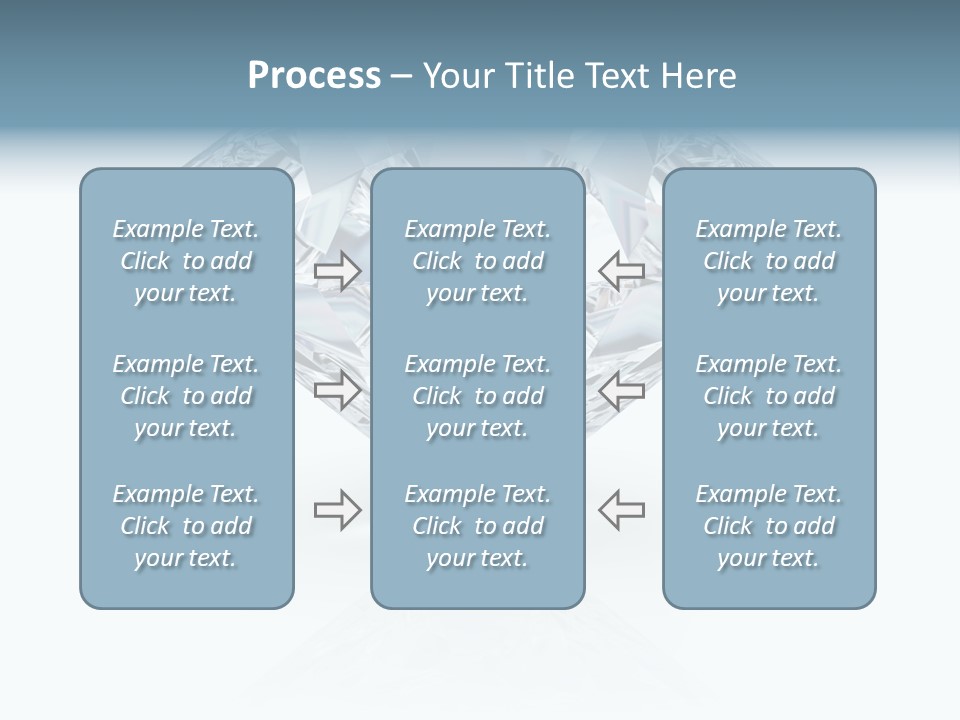 Process – Your Title Text Here

Example Text. Click to add your text.

Example Text. Click to add your text.

Example Text. Click to add your text.

Example Text. Click to add your text.

Example Text. Click to add your text.

Example Text. Click to add your text.

Example Text. Click to add your text.

Example Text. Click to add your text.

Example Text. Click to add your text.